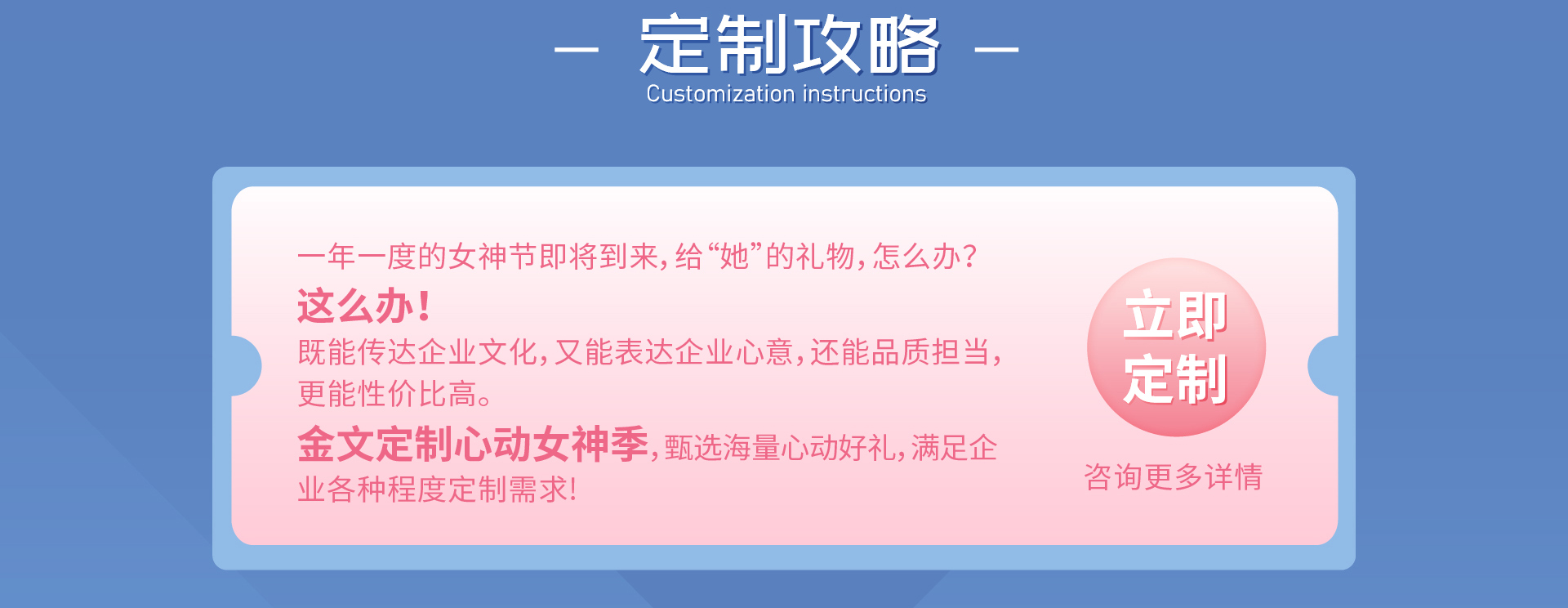 — 定制攻略 —
Customization instructions

一年一度的女神节即将到来，给“她”的礼物，怎么办？
这么办！
既能传达企业文化，又能表达企业心意，还能品质担当，更能性价比高。
金文定制心动女神季，甄选海量心动好礼，满足企业各种程度定制需求！

立即定制
咨询更多详情